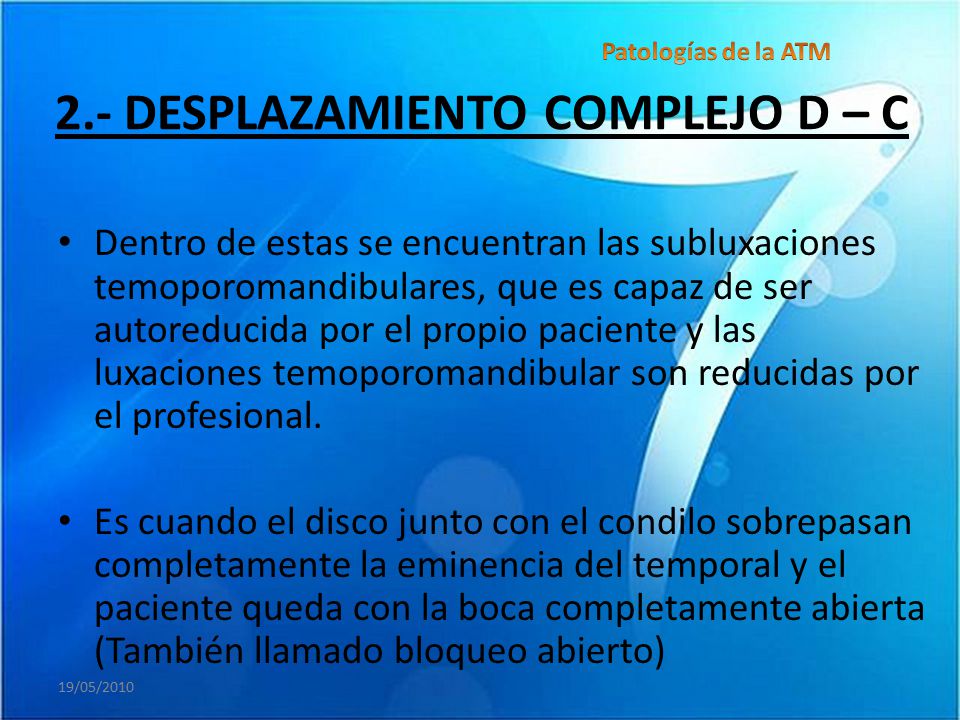 Patologías de la ATM

2.- DESPLAZAMIENTO COMPLEJO D – C

• Dentro de estas se encuentran las subluxaciones temoporomandibulares, que es capaz de ser autoreducida por el propio paciente y las luxaciones temoporomandibular son reducidas por el profesional.

• Es cuando el disco junto con el condilo sobrepasan completamente la eminencia del temporal y el paciente queda con la boca completamente abierta (También llamado bloqueo abierto)

19/05/2010